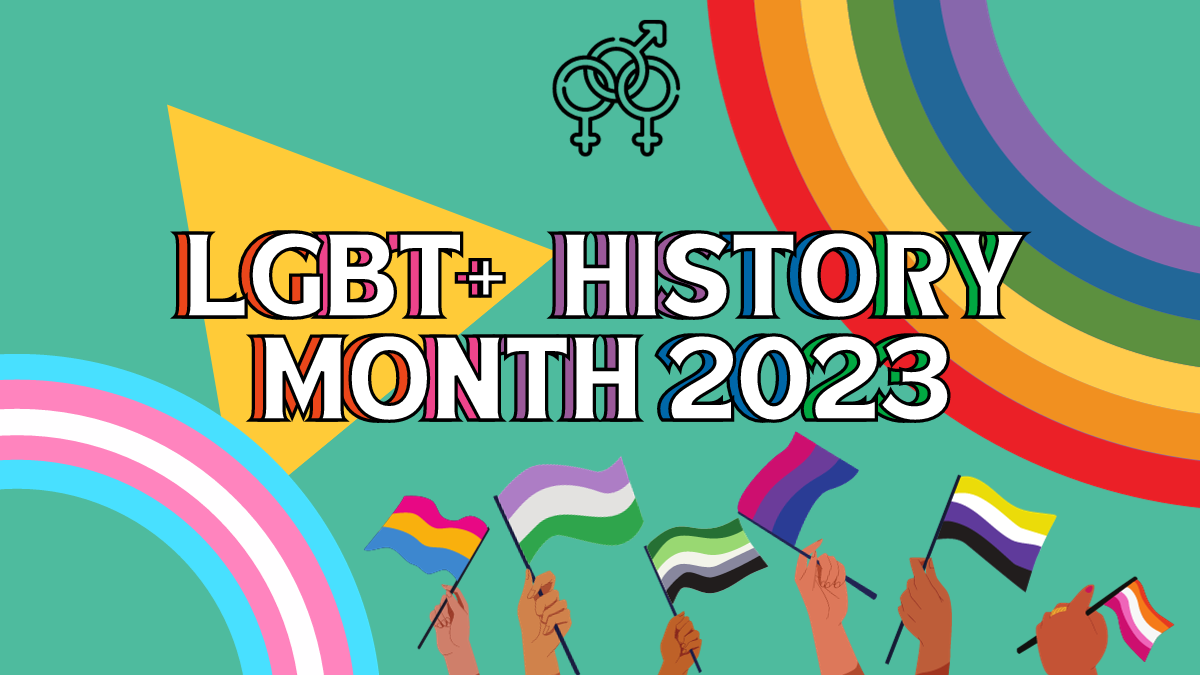 LGBT+ HISTORY MONTH 2023